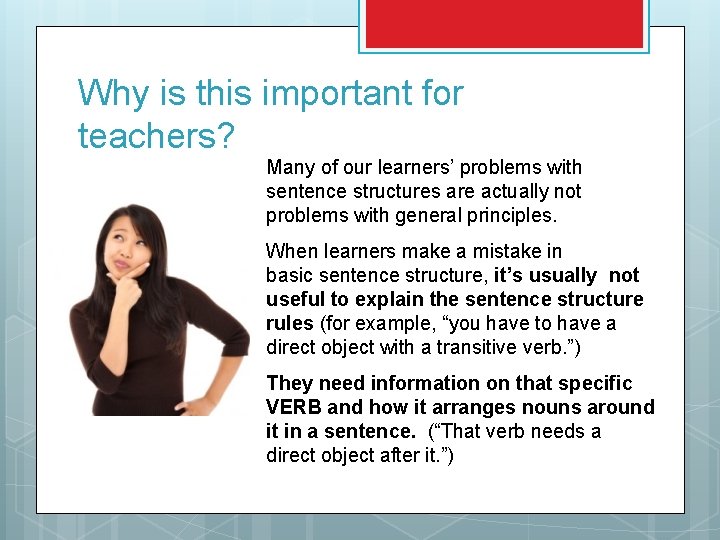 Why is this important for teachers?

Many of our learners' problems with sentence structures are actually not problems with general principles.

When learners make a mistake in basic sentence structure, it's usually not useful to explain the sentence structure rules (for example, "you have to have a direct object with a transitive verb.")

They need information on that specific VERB and how it arranges nouns around it in a sentence. ("That verb needs a direct object after it.")